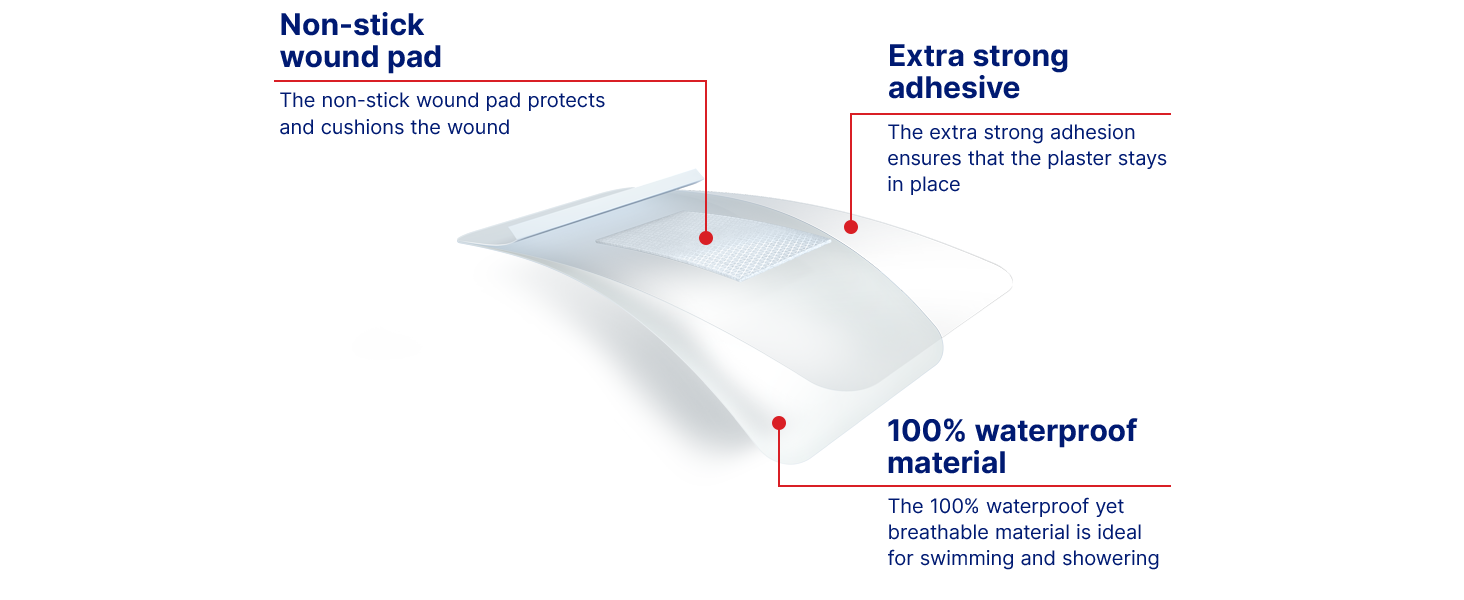 Non-stick wound pad

The non-stick wound pad protects and cushions the wound

Extra strong adhesive

The extra strong adhesion ensures that the plaster stays in place

100% waterproof material

The 100% waterproof yet breathable material is ideal for swimming and showering